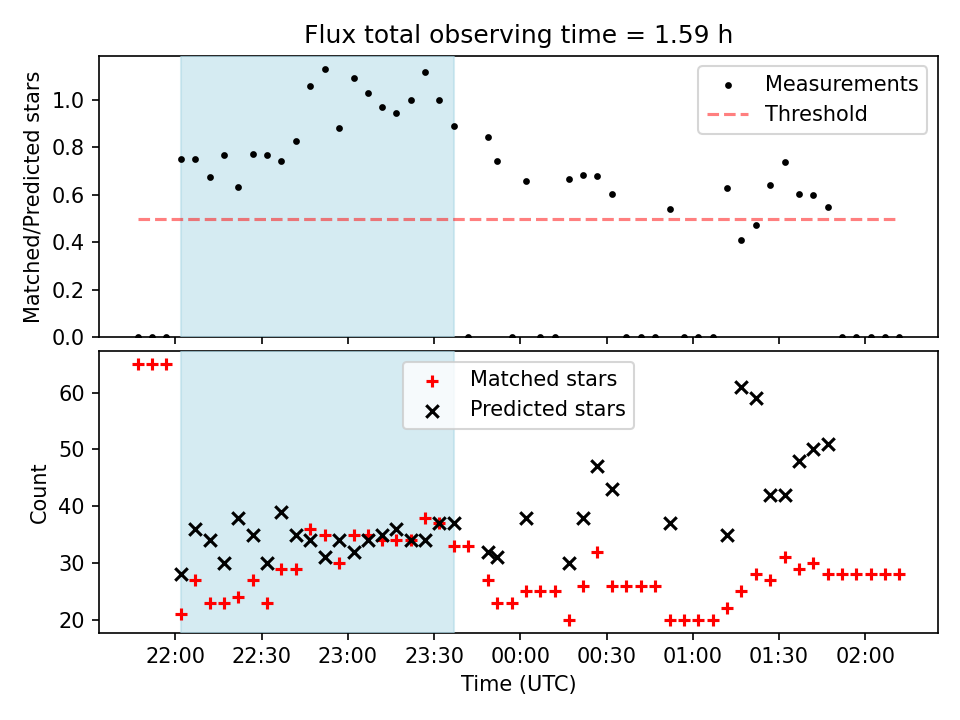 Flux total observing time = 1.59 h

Matched/Predicted stars

1.0
0.8
0.6
0.4
0.2
0.0

Measurements
Threshold

Count

60
50
40
30
20

Matched stars
Predicted stars

22:00 22:30 23:00 23:30 00:00 00:30 01:00 01:30 02:00

Time (UTC)